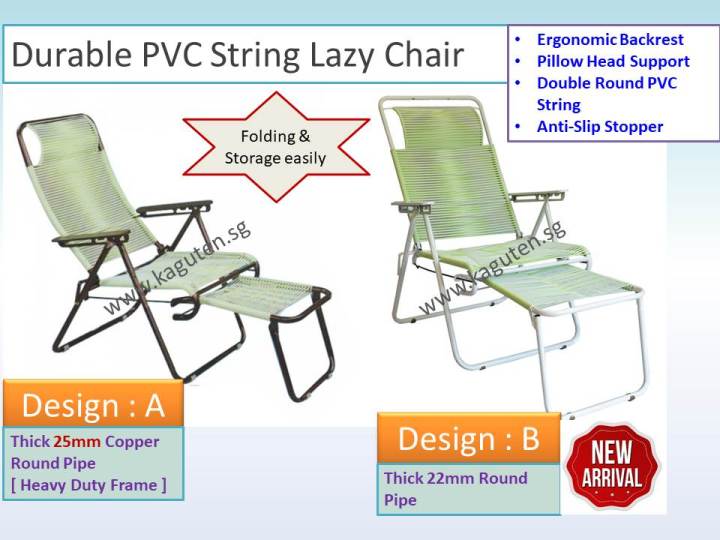 Durable PVC String Lazy Chair

• Ergonomic Backrest
• Pillow Head Support
• Double Round PVC String
• Anti-Slip Stopper

Folding & Storage easily

www.kaguten.sg

www.kaguten.sg

Design : A

Thick 25mm Copper Round Pipe [ Heavy Duty Frame ]

Design : B

Thick 22mm Round Pipe

NEW ARRIVAL